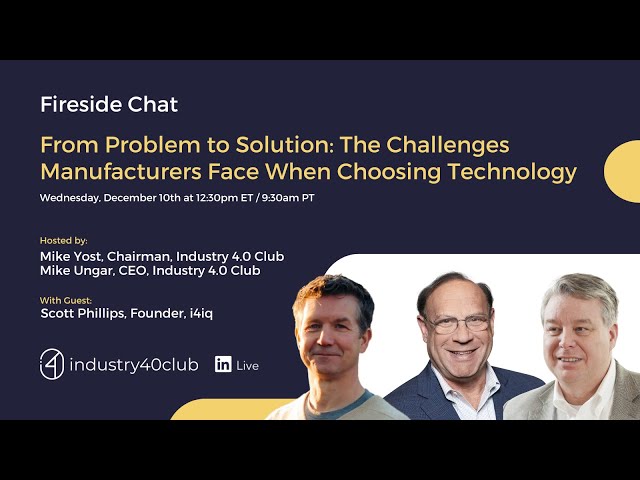 Fireside Chat

From Problem to Solution: The Challenges Manufacturers Face When Choosing Technology

Wednesday, December 10th at 12:30pm ET / 9:30am PT

Hosted by:
Mike Yost, Chairman, Industry 4.0 Club
Mike Ungar, CEO, Industry 4.0 Club

With Guest:
Scott Phillips, Founder, i4iq

i4 industry40club

in Live